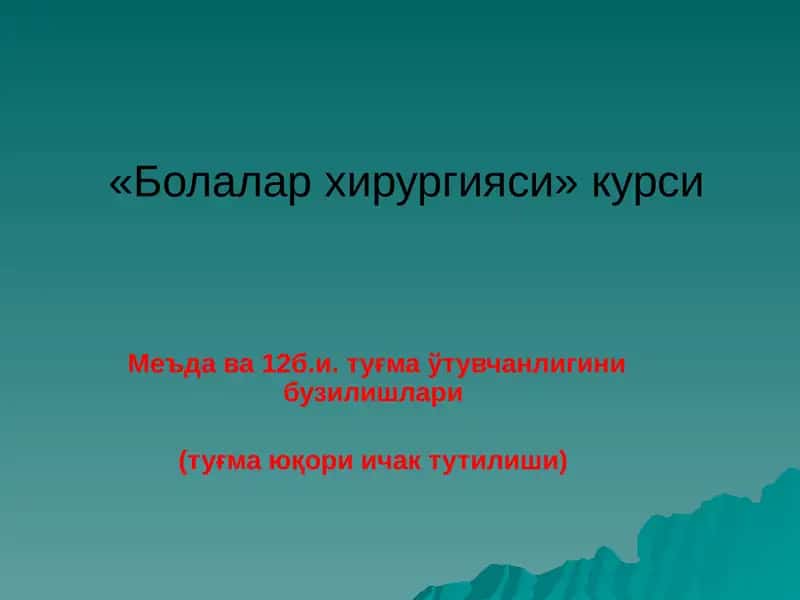 «Болалар хирургияси» курси

Меъда ва 12б.и. туғма ўтувчанлигини бузилишлари

(туғма юқори ичак тутилиши)